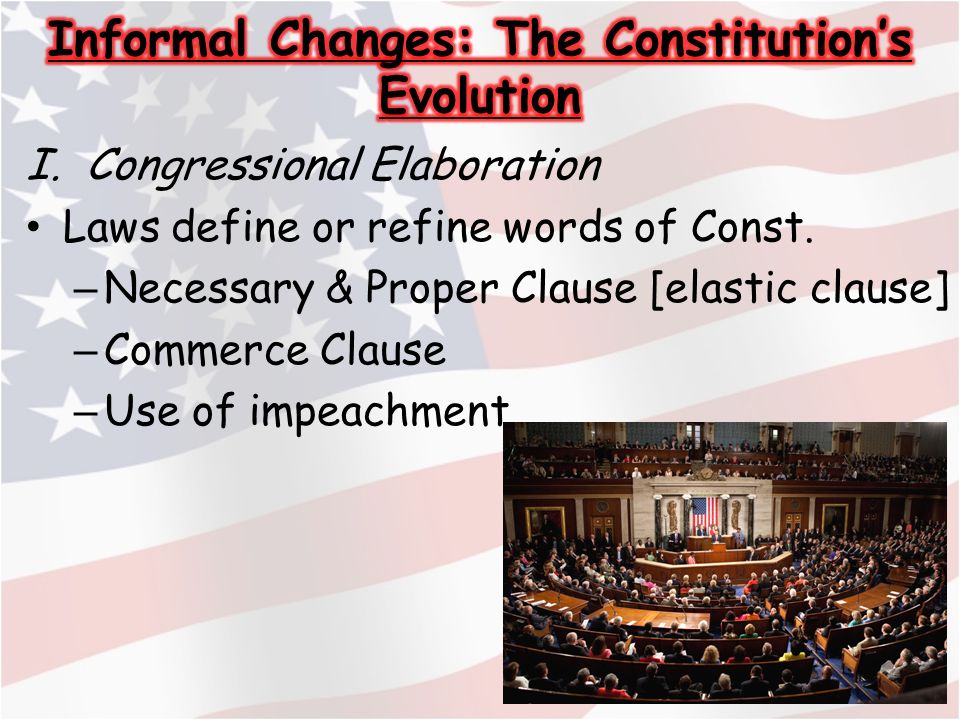 Informal Changes: The Constitution's Evolution

I. Congressional Elaboration

• Laws define or refine words of Const.
– Necessary & Proper Clause [elastic clause]
– Commerce Clause
– Use of impeachment